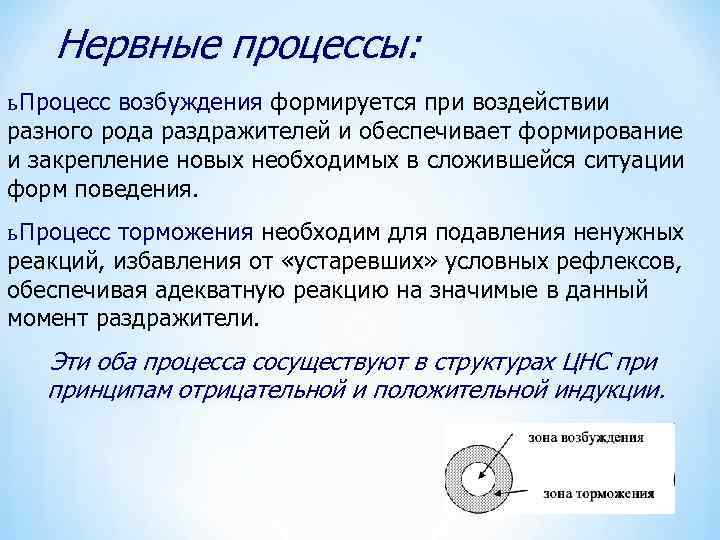 Нервные процессы:

ьПроцесс возбуждения формируется при воздействии разного рода раздражителей и обеспечивает формирование и закрепление новых необходимых в сложившейся ситуации форм поведения.

ьПроцесс торможения необходим для подавления ненужных реакций, избавления от «устаревших» условных рефлексов, обеспечивая адекватную реакцию на значимые в данный момент раздражители.

Эти оба процесса сосуществуют в структурах ЦНС при принципам отрицательной и положительной индукции.

зона возбуждения

зона торможения